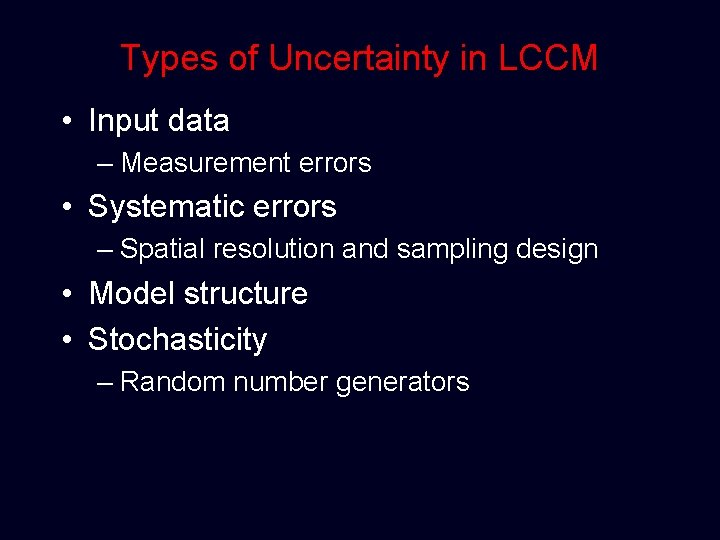 Types of Uncertainty in LCCM

• Input data
– Measurement errors
• Systematic errors
– Spatial resolution and sampling design
• Model structure
• Stochasticity
– Random number generators